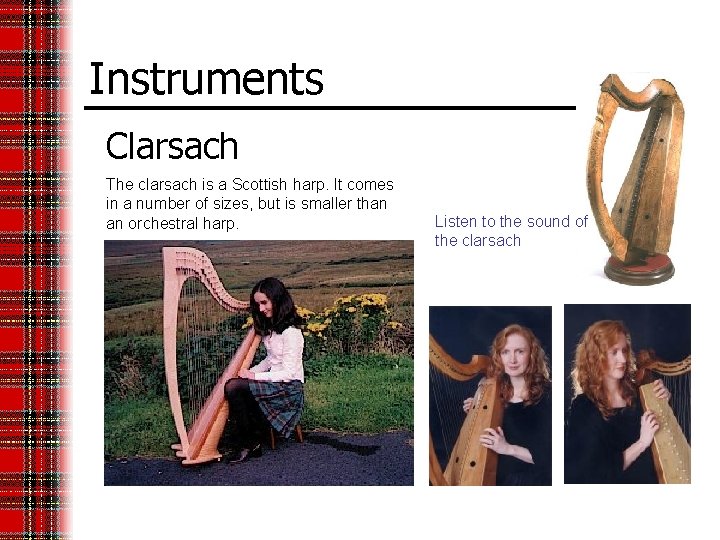 Instruments

Clarsach

The clarsach is a Scottish harp. It comes in a number of sizes, but is smaller than an orchestral harp.

Listen to the sound of the clarsach